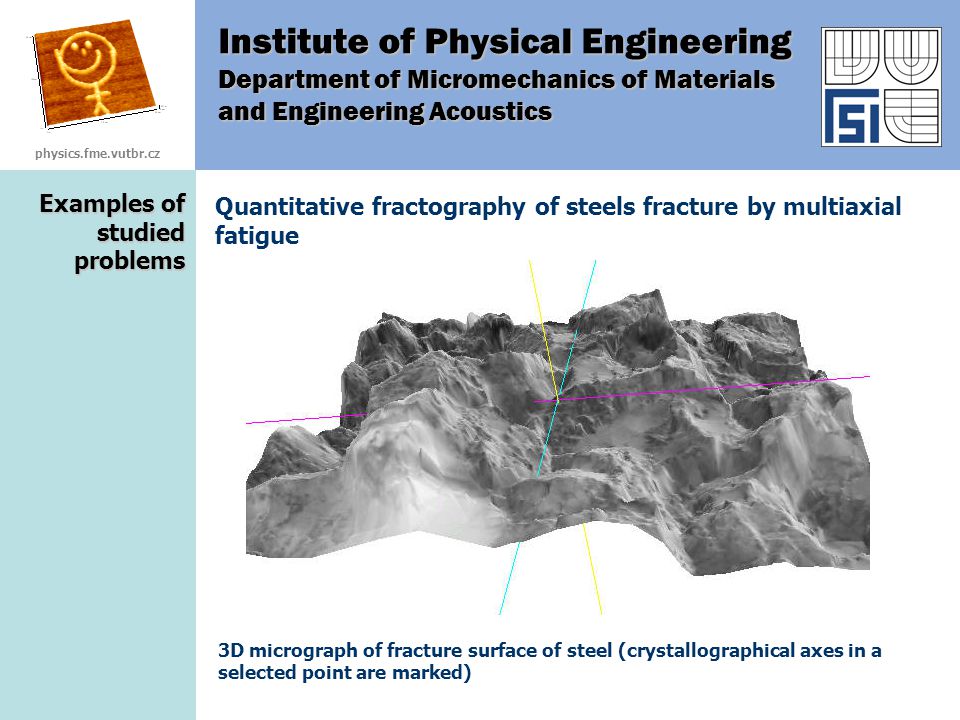 physics.fme.vutbr.cz

Institute of Physical Engineering
Department of Micromechanics of Materials and Engineering Acoustics

FSI

Examples of studied problems

Quantitative fractography of steels fracture by multiaxial fatigue

3D micrograph of fracture surface of steel (crystallographical axes in a selected point are marked)